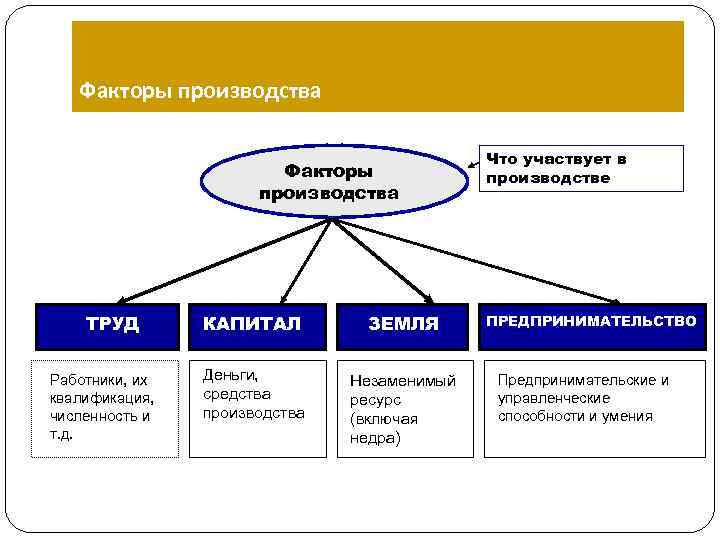 Факторы производства

Факторы производства

Что участвует в производстве

ТРУД

КАПИТАЛ

ЗЕМЛЯ

ПРЕДПРИНИМАТЕЛЬСТВО

Работники, их квалификация, численность и т.д.

Деньги, средства производства

Незаменимый ресурс (включая недра)

Предпринимательские и управленческие способности и умения